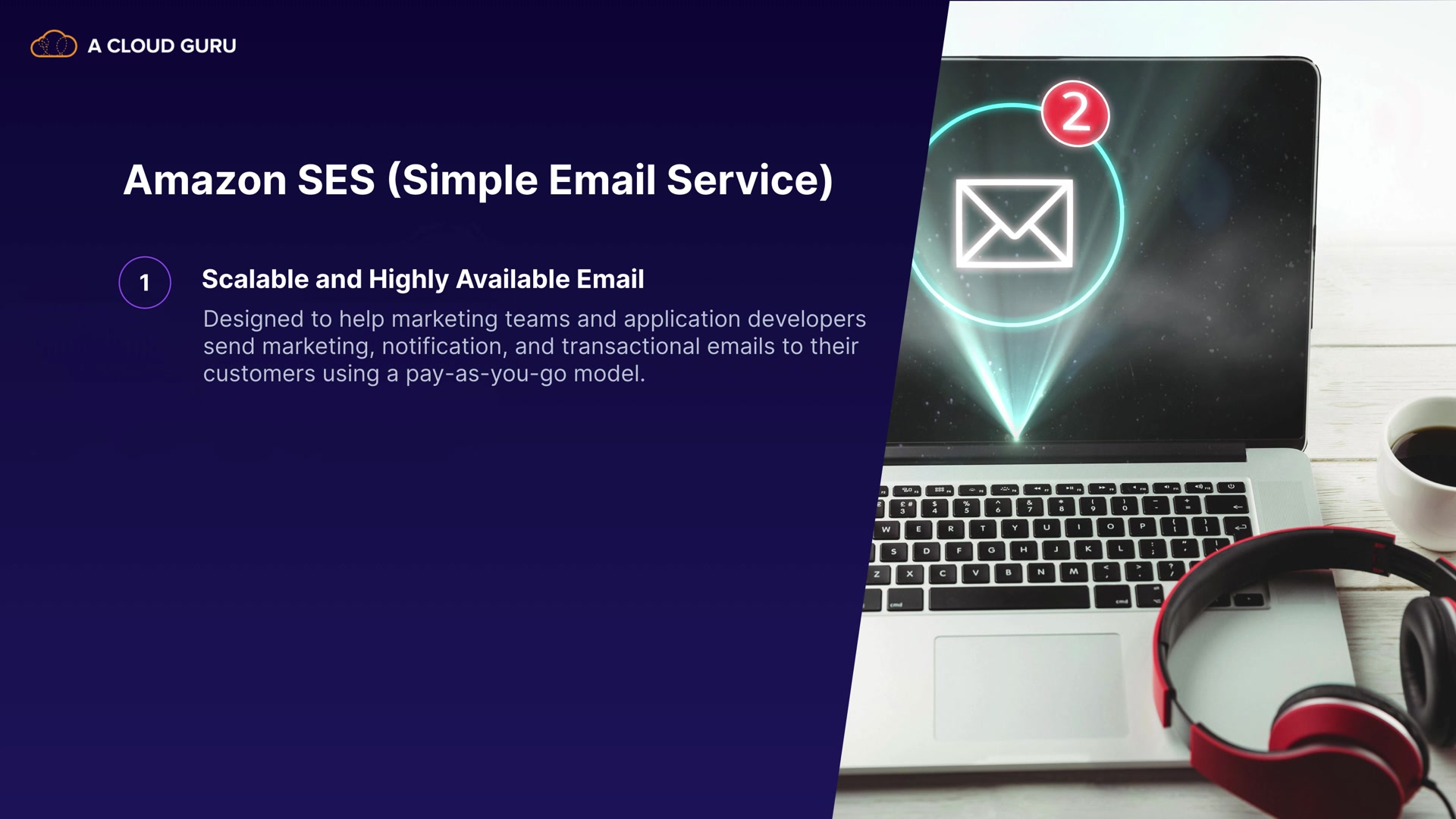 A CLOUD GURU

Amazon SES (Simple Email Service)

1

Scalable and Highly Available Email

Designed to help marketing teams and application developers send marketing, notification, and transactional emails to their customers using a pay-as-you-go model.

2